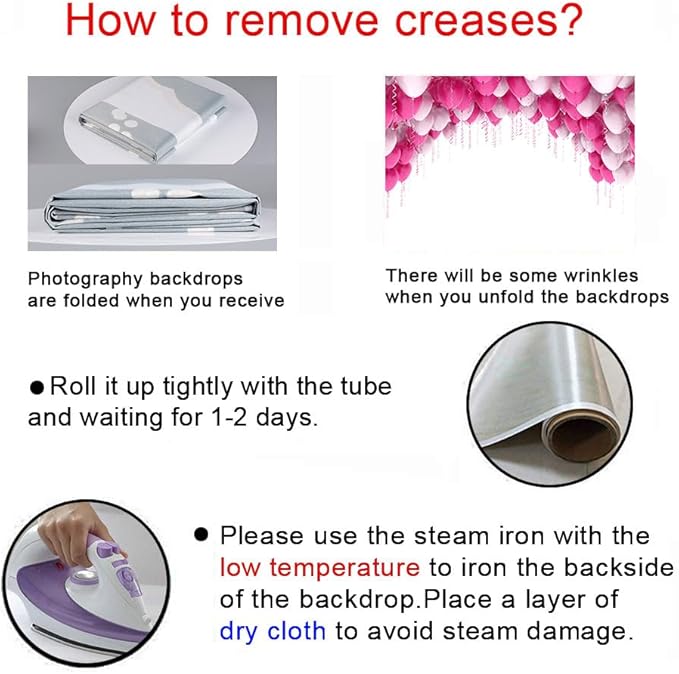 How to remove creases?

Photography backdrops are folded when you receive

There will be some wrinkles when you unfold the backdrops

• Roll it up tightly with the tube and waiting for 1-2 days.

• Please use the steam iron with the low temperature to iron the backside of the backdrop.Place a layer of dry cloth to avoid steam damage.